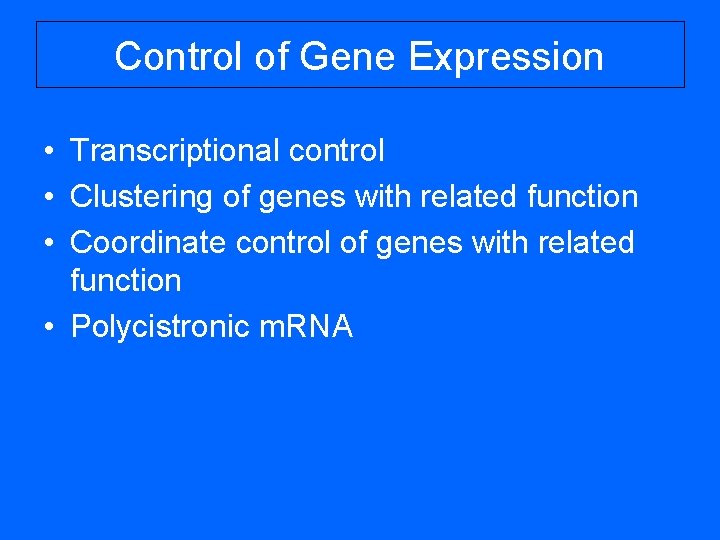 Control of Gene Expression

• Transcriptional control
• Clustering of genes with related function
• Coordinate control of genes with related function
• Polycistronic mRNA